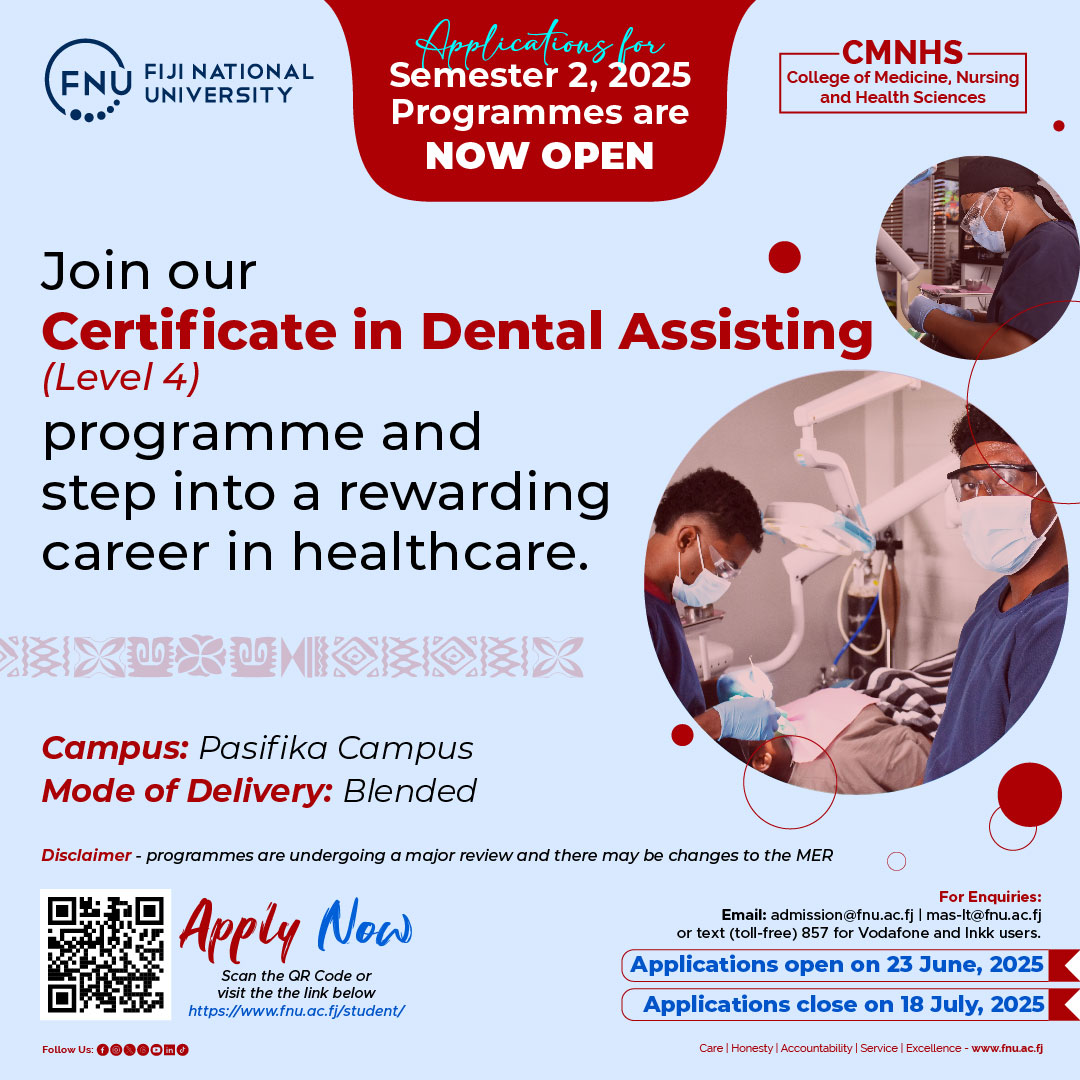 FNU FIJI NATIONAL UNIVERSITY

Applications for
Semester 2, 2025
Programmes are
NOW OPEN

CMNHS
College of Medicine, Nursing and Health Sciences

Join our
Certificate in Dental Assisting
(Level 4)
programme and step into a rewarding career in healthcare.

Campus: Pasifika Campus
Mode of Delivery: Blended

Disclaimer - programmes are undergoing a major review and there may be changes to the MER

Apply Now
Scan the QR Code or visit the the link below
https://www.fnu.ac.fj/student/

For Enquiries:
Email: admission@fnu.ac.fj | mas-lt@fnu.ac.fj
or text (toll-free) 857 for Vodafone and Inkk users.

Applications open on 23 June, 2025
Applications close on 18 July, 2025

Follow Us:

Care | Honesty | Accountability | Service | Excellence - www.fnu.ac.fj